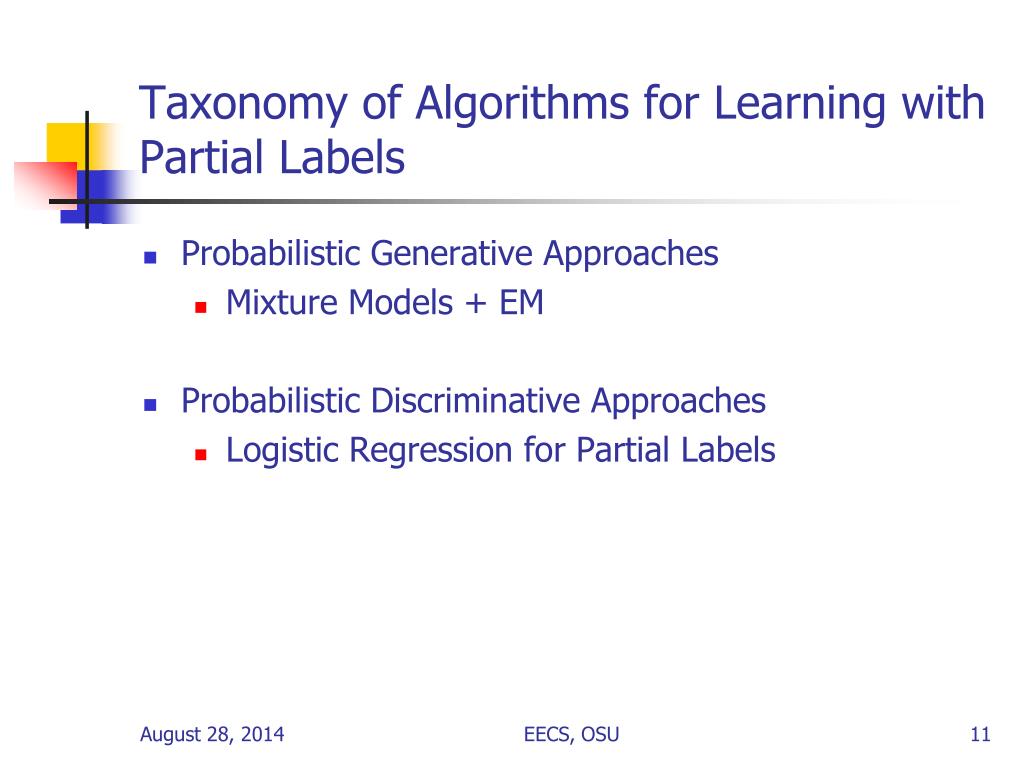 Taxonomy of Algorithms for Learning with Partial Labels

Probabilistic Generative Approaches
Mixture Models + EM

Probabilistic Discriminative Approaches
Logistic Regression for Partial Labels

August 28, 2014
EECS, OSU
11